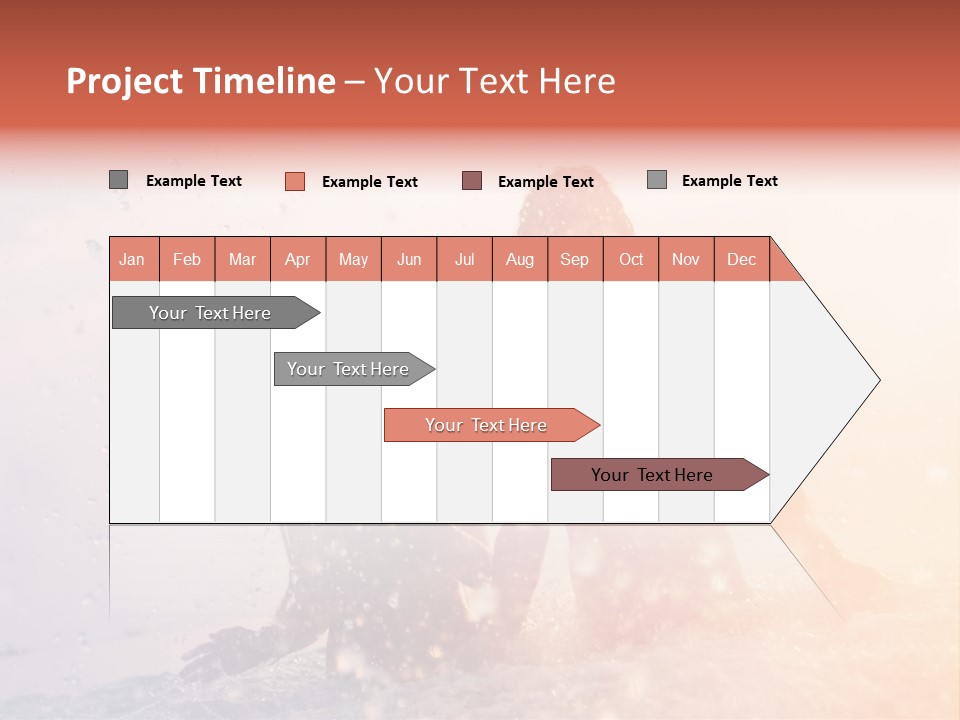 Project Timeline – Your Text Here

Example Text
Example Text
Example Text
Example Text

| Jan | Feb | Mar | Apr | May | Jun | Jul | Aug | Sep | Oct | Nov | Dec |
|---|---|---|---|---|---|---|---|---|---|---|---|

Your Text Here
Your Text Here
Your Text Here
Your Text Here